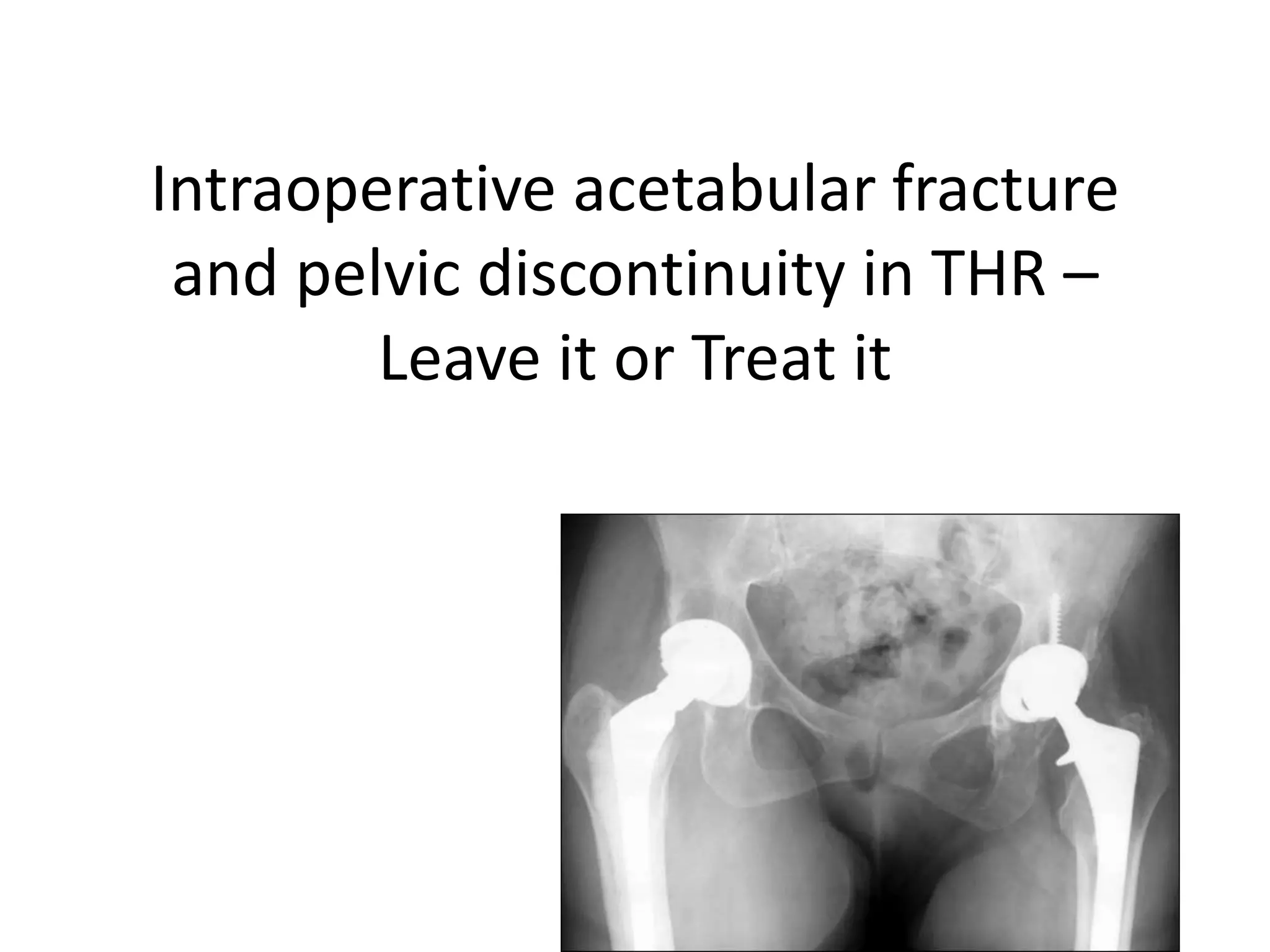 Intraoperative acetabular fracture and pelvic discontinuity in THR – Leave it or Treat it